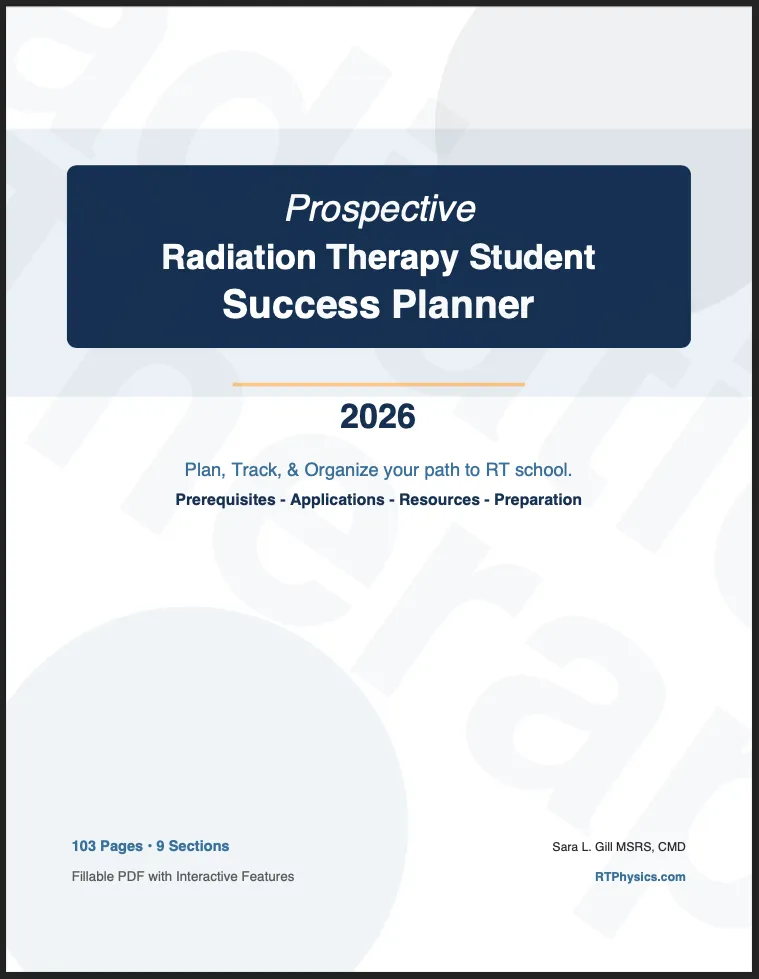 Prospective
Radiation Therapy Student
Success Planner

2026

Plan, Track, & Organize your path to RT school.
Prerequisites - Applications - Resources - Preparation

103 Pages · 9 Sections
Fillable PDF with Interactive Features

Sara L. Gill MSRS, CMD
RTPhysics.com